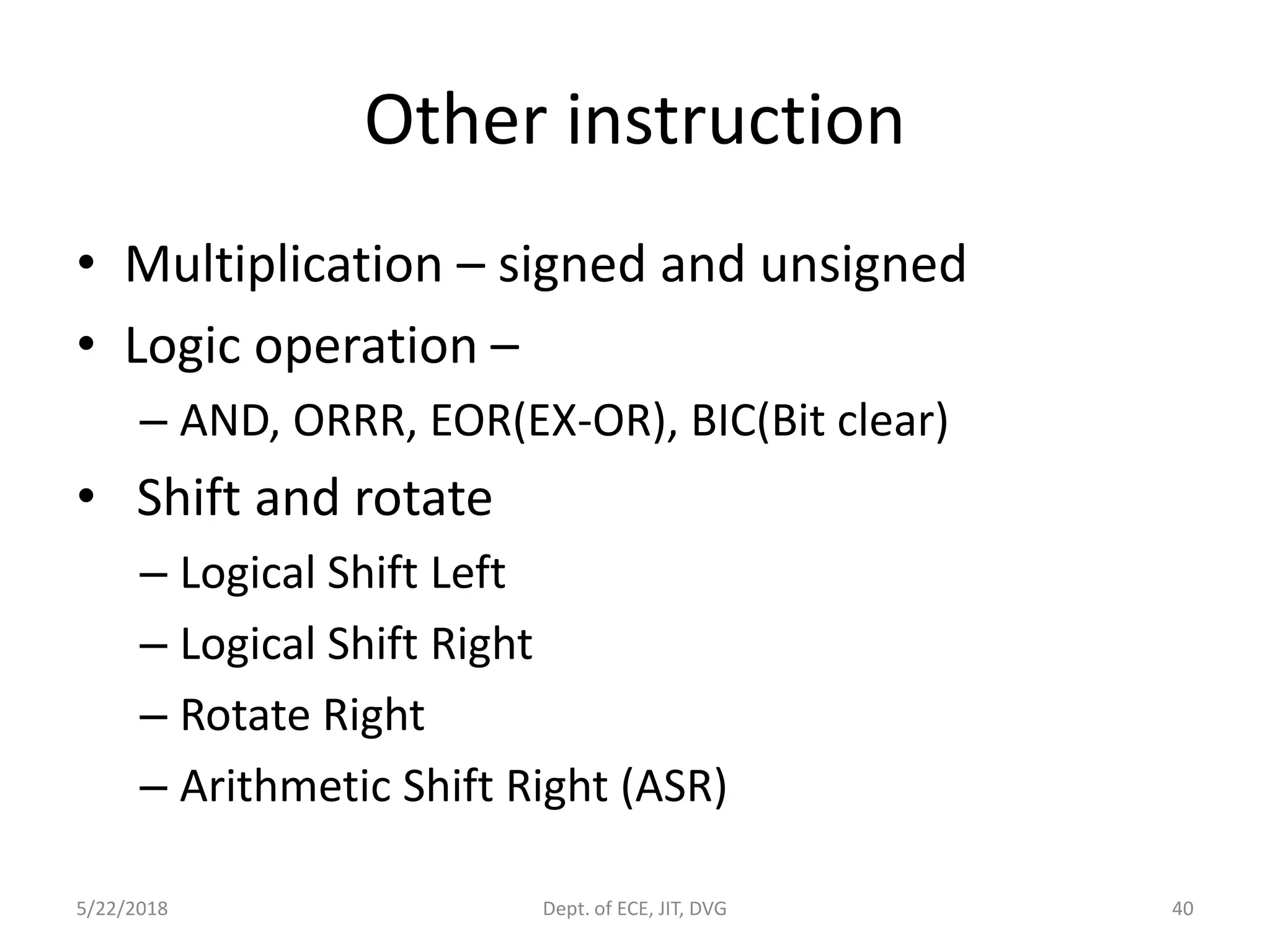 Other instruction

• Multiplication – signed and unsigned
• Logic operation –
– AND, ORRR, EOR(EX-OR), BIC(Bit clear)
• Shift and rotate
– Logical Shift Left
– Logical Shift Right
– Rotate Right
– Arithmetic Shift Right (ASR)

5/22/2018 Dept. of ECE, JIT, DVG 40